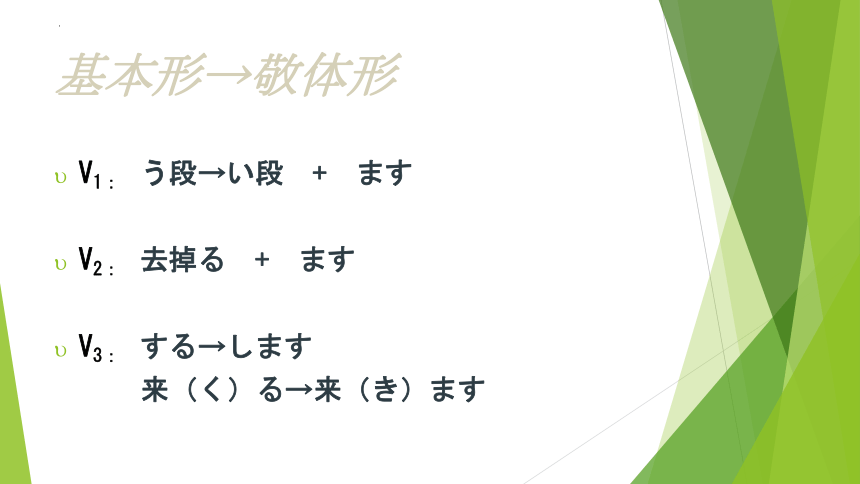 基本形→敬体形

υ $V_1$： う段→い段　+　ます

υ $V_2$： 去掉る　+　ます

υ $V_3$： する→します
来（く）る→来（き）ます